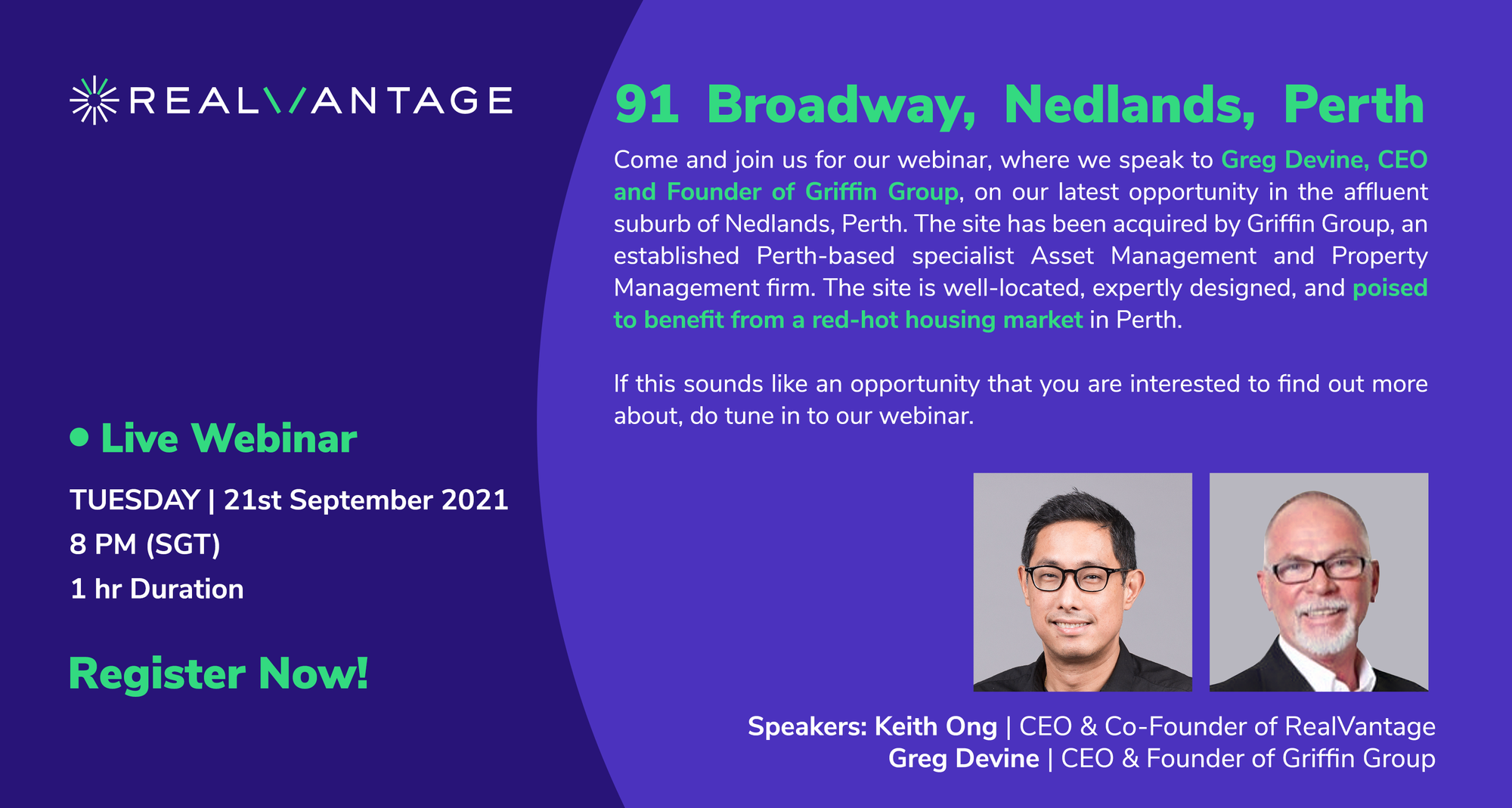 REALVANTAGE

Live Webinar

TUESDAY | 21st September 2021
8 PM (SGT)
1 hr Duration

Register Now!

91 Broadway, Nedlands, Perth

Come and join us for our webinar, where we speak to Greg Devine, CEO and Founder of Griffin Group, on our latest opportunity in the affluent suburb of Nedlands, Perth. The site has been acquired by Griffin Group, an established Perth-based specialist Asset Management and Property Management firm. The site is well-located, expertly designed, and poised to benefit from a red-hot housing market in Perth.

If this sounds like an opportunity that you are interested to find out more about, do tune in to our webinar.

Speakers: Keith Ong | CEO & Co-Founder of RealVantage
Greg Devine | CEO & Founder of Griffin Group